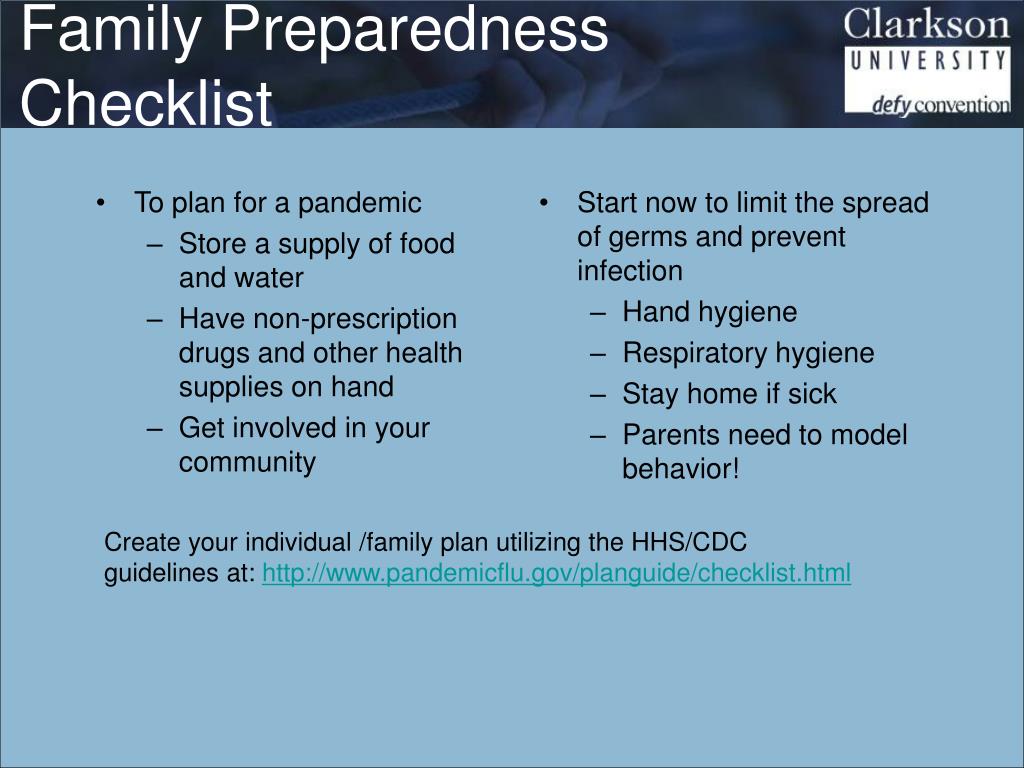 Family Preparedness Checklist

Clarkson UNIVERSITY defy convention

• To plan for a pandemic
– Store a supply of food and water
– Have non-prescription drugs and other health supplies on hand
– Get involved in your community

• Start now to limit the spread of germs and prevent infection
– Hand hygiene
– Respiratory hygiene
– Stay home if sick
– Parents need to model behavior!

Create your individual /family plan utilizing the HHS/CDC guidelines at: http://www.pandemicflu.gov/planguide/checklist.html